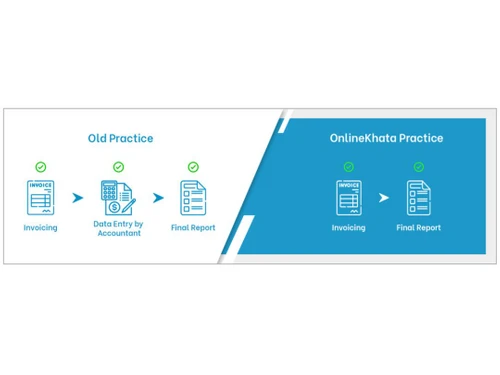 Old Practice

INVOICE

Invoicing

Data Entry by Accountant

Final Report

OnlineKhata Practice

INVOICE

Invoicing

Final Report